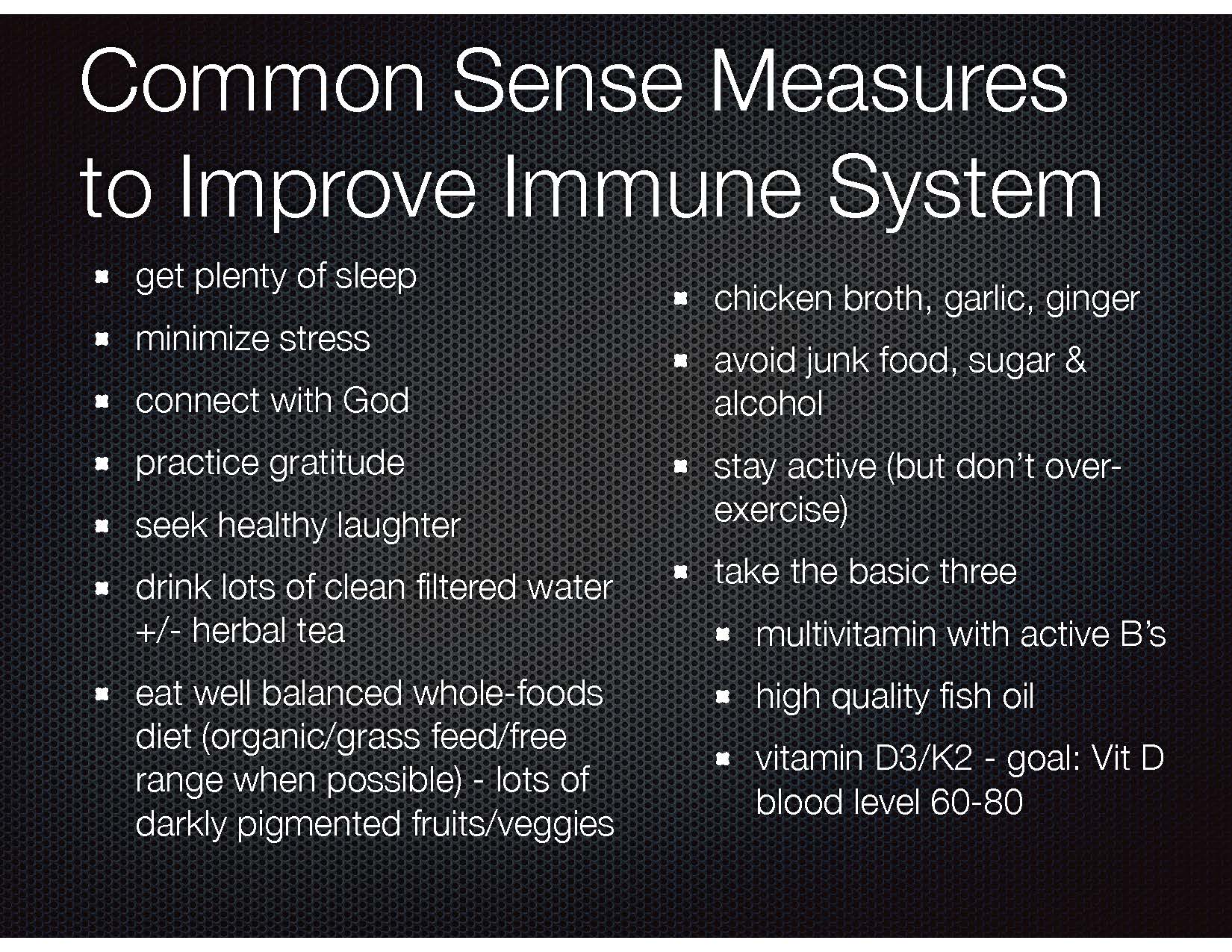 Common Sense Measures to Improve Immune System

- get plenty of sleep
- minimize stress
- connect with God
- practice gratitude
- seek healthy laughter
- drink lots of clean filtered water +/- herbal tea
- eat well balanced whole-foods diet (organic/grass feed/free range when possible) - lots of darkly pigmented fruits/veggies

- chicken broth, garlic, ginger
- avoid junk food, sugar & alcohol
- stay active (but don't over-exercise)
- take the basic three
  - multivitamin with active B's
  - high quality fish oil
  - vitamin D3/K2 - goal: Vit D blood level 60-80